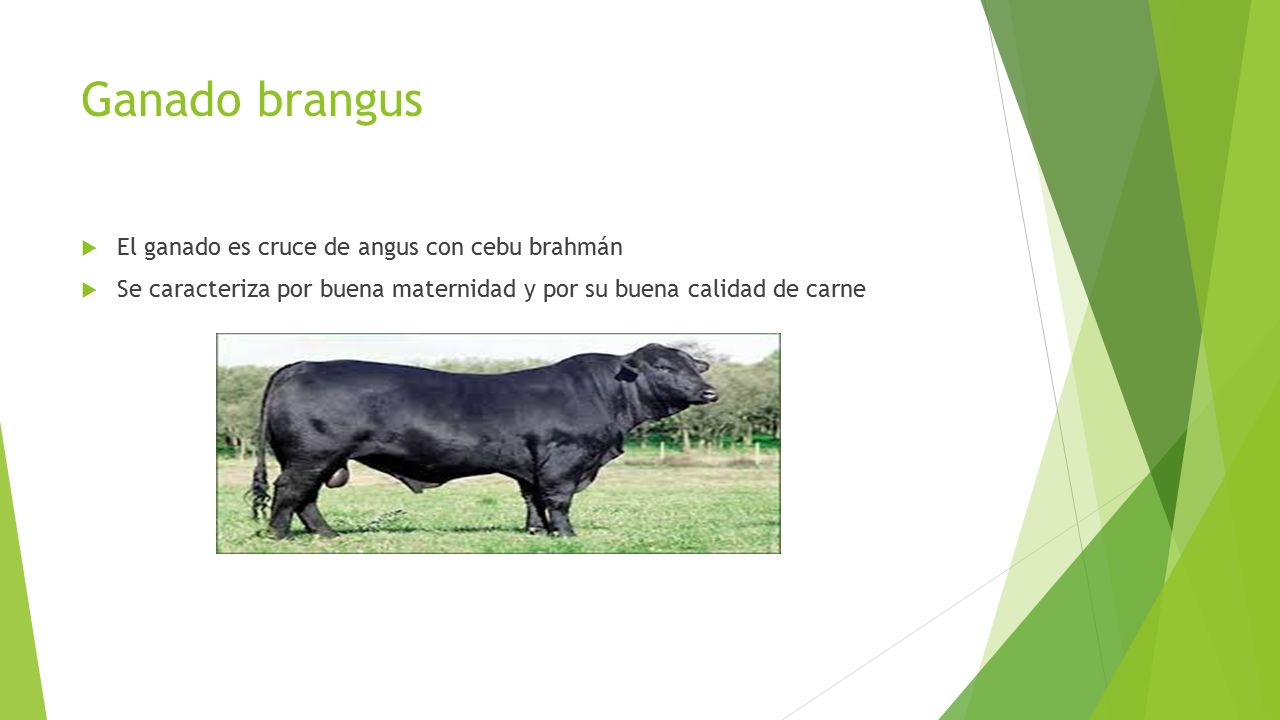 Ganado brangus

El ganado es cruce de angus con cebu brahmán

Se caracteriza por buena maternidad y por su buena calidad de carne